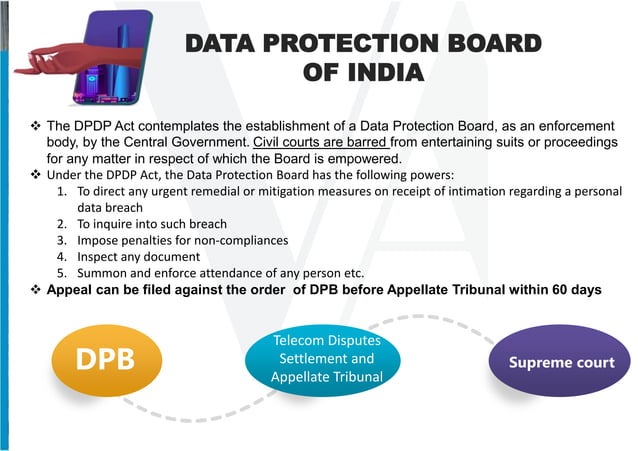 DATA PROTECTION BOARD OF INDIA

❖ The DPDP Act contemplates the establishment of a Data Protection Board, as an enforcement body, by the Central Government. Civil courts are barred from entertaining suits or proceedings for any matter in respect of which the Board is empowered.

❖ Under the DPDP Act, the Data Protection Board has the following powers:
1. To direct any urgent remedial or mitigation measures on receipt of intimation regarding a personal data breach
2. To inquire into such breach
3. Impose penalties for non-compliances
4. Inspect any document
5. Summon and enforce attendance of any person etc.

❖ Appeal can be filed against the order of DPB before Appellate Tribunal within 60 days

DPB

Telecom Disputes Settlement and Appellate Tribunal

Supreme court